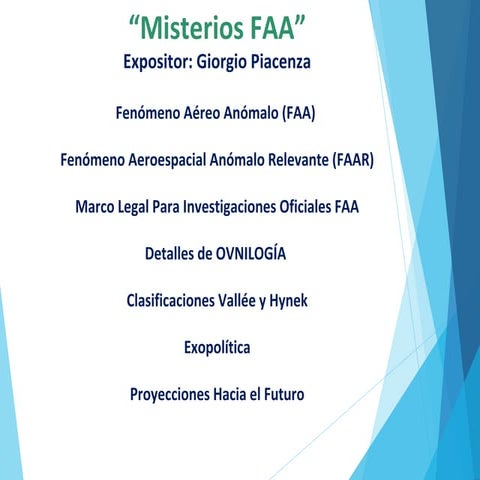 “Misterios FAA”

Expositor: Giorgio Piacenza

Fenómeno Aéreo Anómalo (FAA)

Fenómeno Aeroespacial Anómalo Relevante (FAAR)

Marco Legal Para Investigaciones Oficiales FAA

Detalles de OVNILOGÍA

Clasificaciones Vallée y Hynek

Exopolítica

Proyecciones Hacia el Futuro